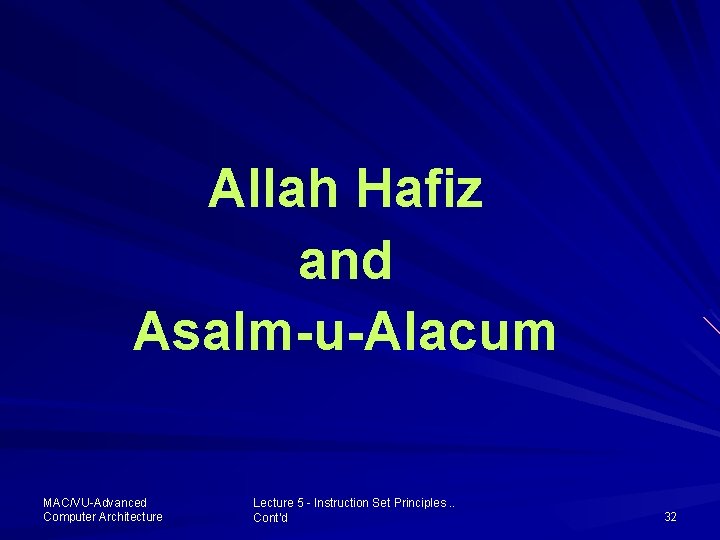 Allah Hafiz
and
Asalm-u-Alacum

MAC/VU-Advanced Computer Architecture

Lecture 5 - Instruction Set Principles .. Cont'd

32